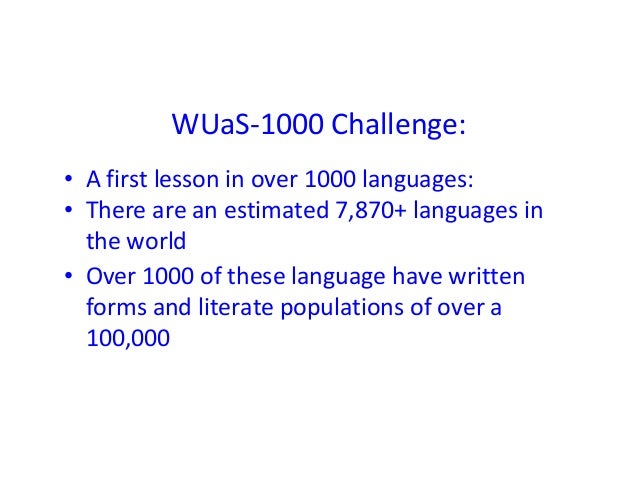 WUaS-1000 Challenge:

• A first lesson in over 1000 languages:
• There are an estimated 7,870+ languages in the world
• Over 1000 of these language have written forms and literate populations of over a 100,000